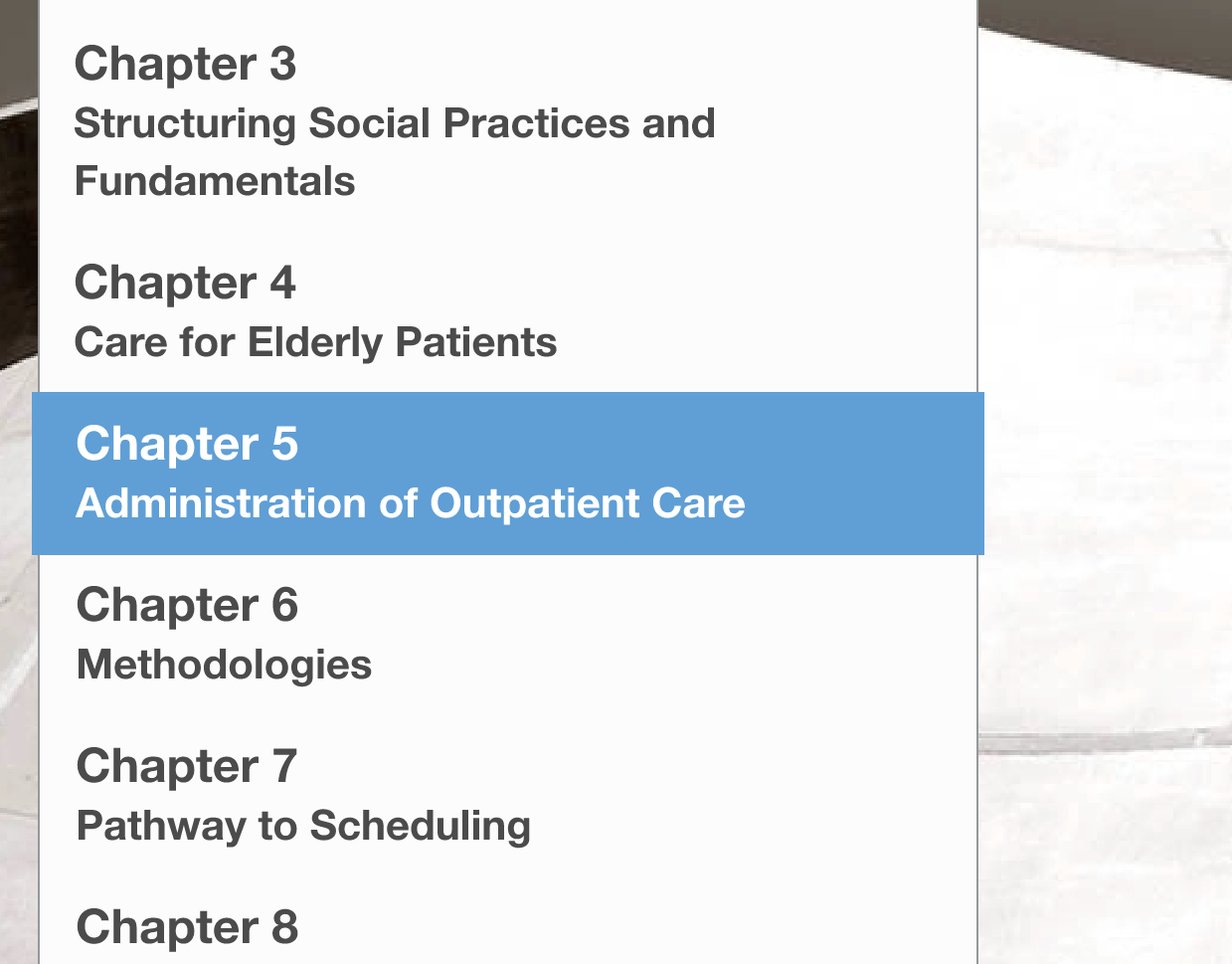 Chapter 3
Structuring Social Practices and Fundamentals

Chapter 4
Care for Elderly Patients

Chapter 5
Administration of Outpatient Care

Chapter 6
Methodologies

Chapter 7
Pathway to Scheduling

Chapter 8